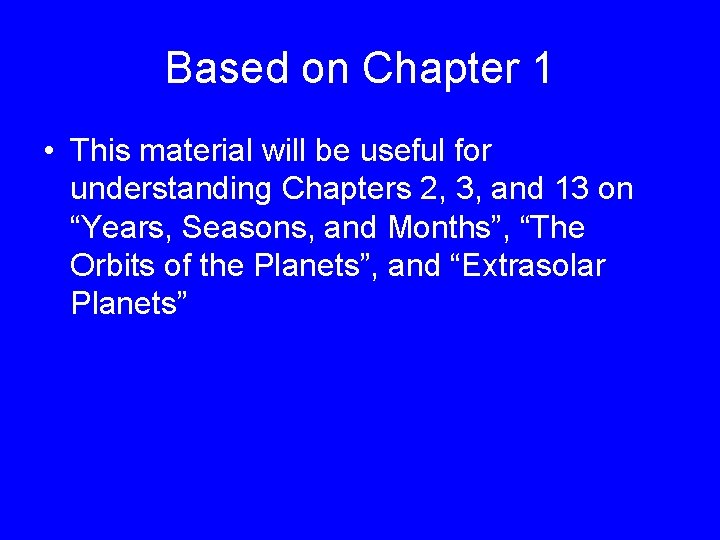 Based on Chapter 1

• This material will be useful for understanding Chapters 2, 3, and 13 on “Years, Seasons, and Months”, “The Orbits of the Planets”, and “Extrasolar Planets”